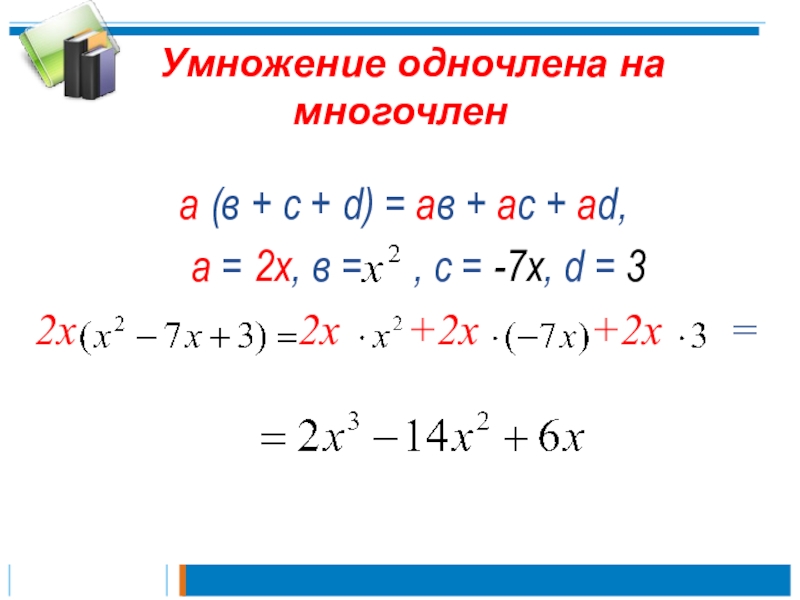 Умножение одночлена на многочлен

а (в + с + d) = ав + ас + аd,

а = 2х, в = $x^2$ , с = -7х, d = 3

$2x(x^2 - 7x + 3) = 2x \cdot x^2 + 2x \cdot (-7x) + 2x \cdot 3 =$

$= 2x^3 - 14x^2 + 6x$